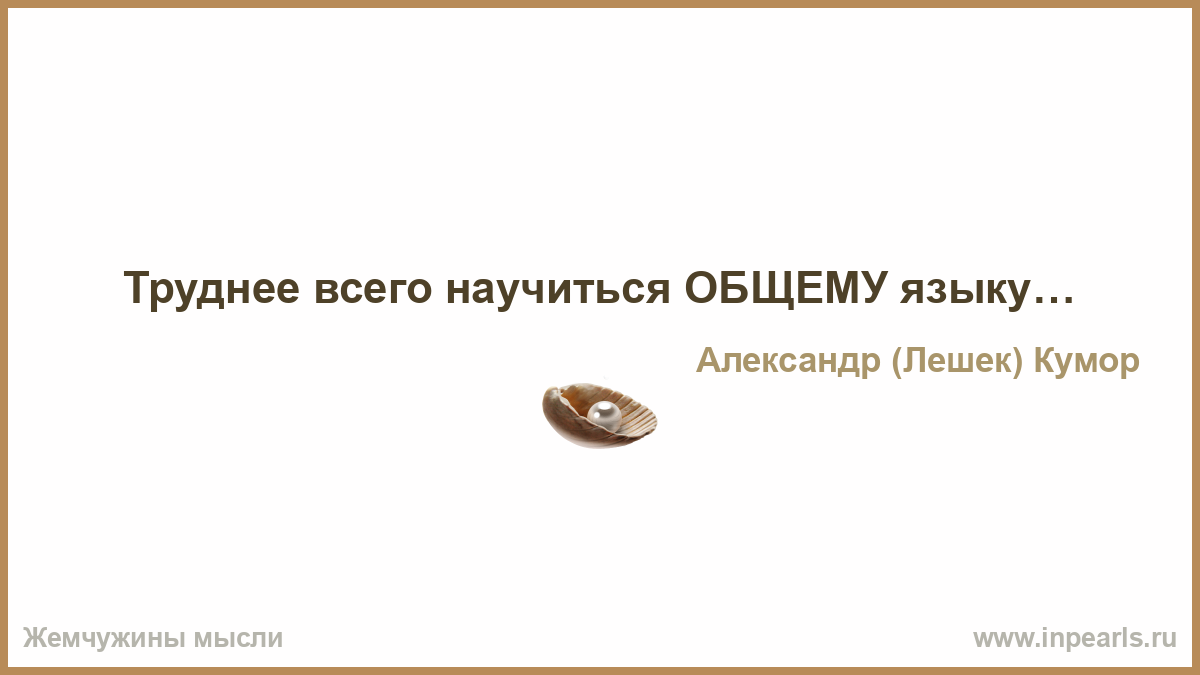 Труднее всего научиться ОБЩЕМУ языку…

Александр (Лешек) Кумор

Жемчужины мысли

www.inpearls.ru